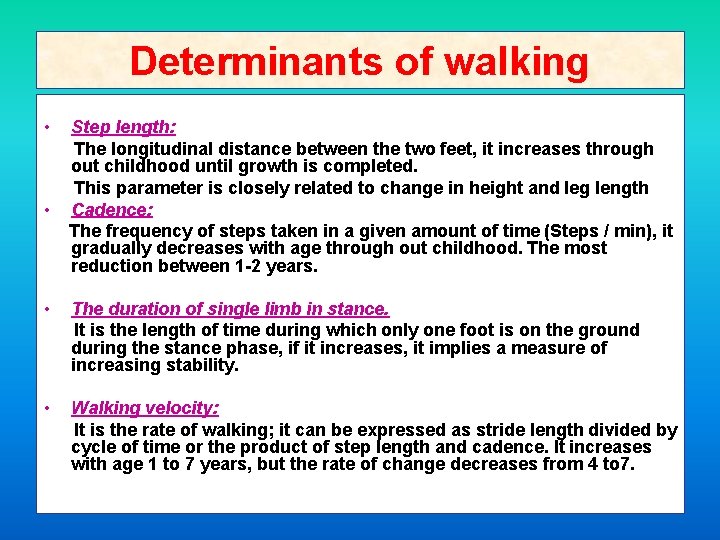 Determinants of walking

• Step length:

The longitudinal distance between the two feet, it increases through out childhood until growth is completed.

This parameter is closely related to change in height and leg length

• Cadence:

The frequency of steps taken in a given amount of time (Steps / min), it gradually decreases with age through out childhood. The most reduction between 1-2 years.

• The duration of single limb in stance.

It is the length of time during which only one foot is on the ground during the stance phase, if it increases, it implies a measure of increasing stability.

• Walking velocity:

It is the rate of walking; it can be expressed as stride length divided by cycle of time or the product of step length and cadence. It increases with age 1 to 7 years, but the rate of change decreases from 4 to7.